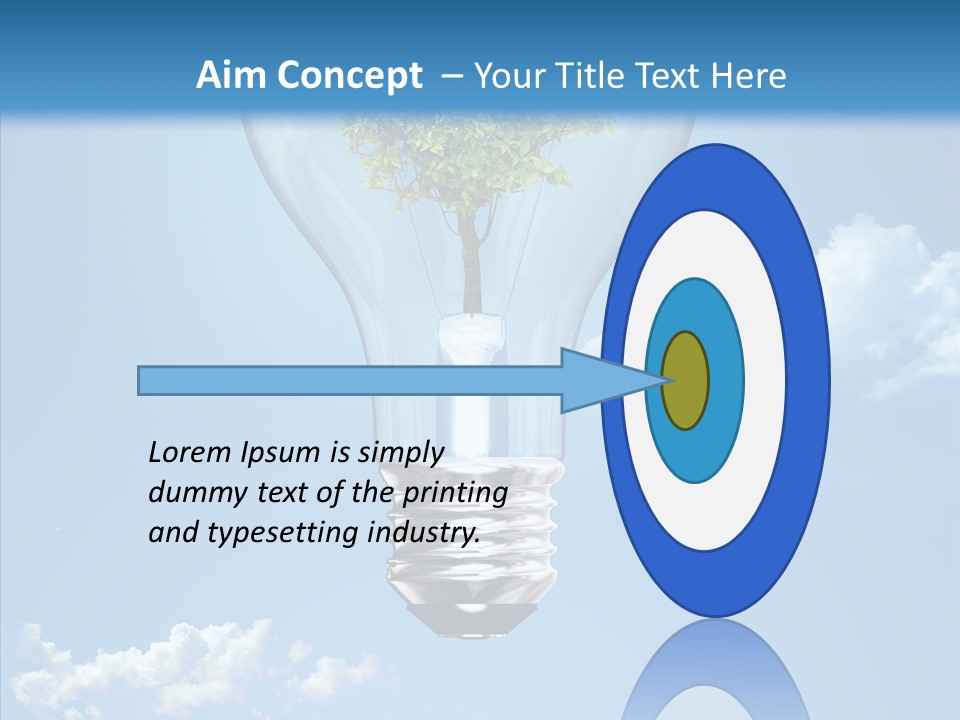 Aim Concept – Your Title Text Here

Lorem Ipsum is simply dummy text of the printing and typesetting industry.